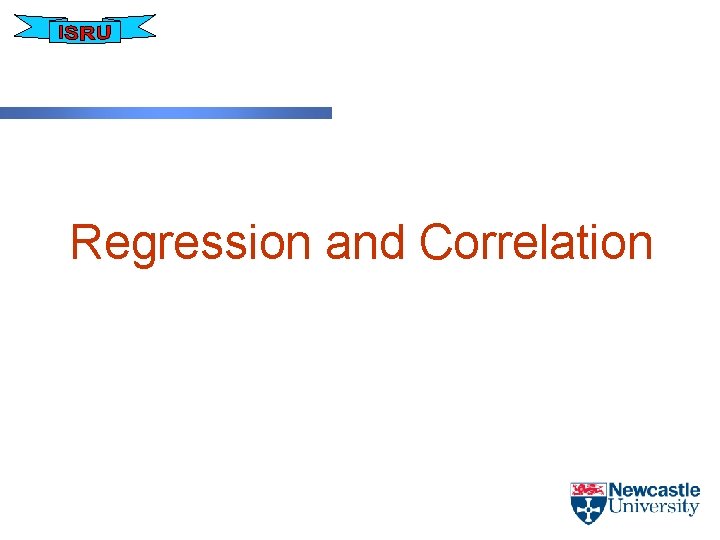 ISRU

Regression and Correlation

Newcastle University